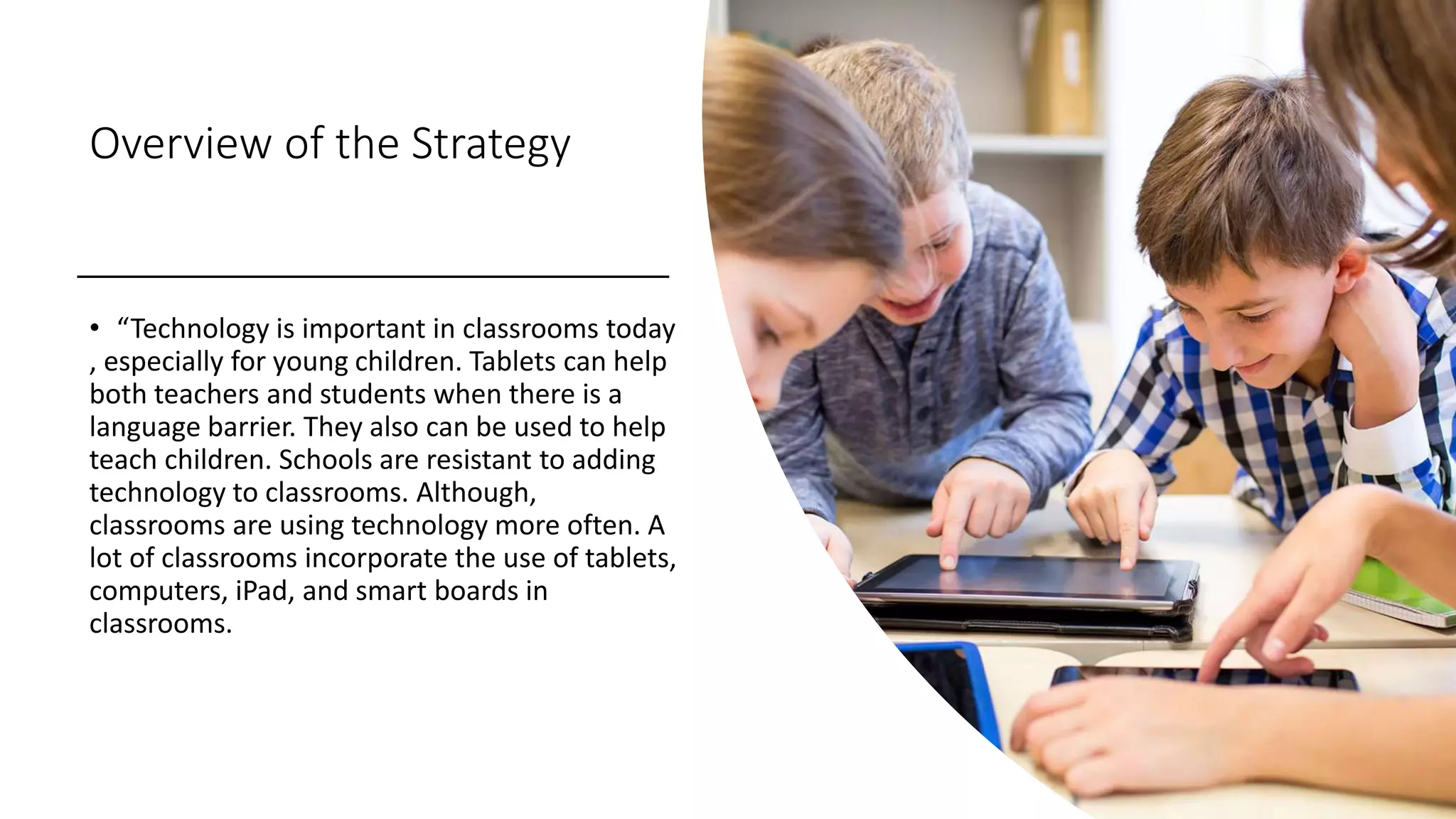 Overview of the Strategy

• “Technology is important in classrooms today , especially for young children. Tablets can help both teachers and students when there is a language barrier. They also can be used to help teach children. Schools are resistant to adding technology to classrooms. Although, classrooms are using technology more often. A lot of classrooms incorporate the use of tablets, computers, iPad, and smart boards in classrooms.